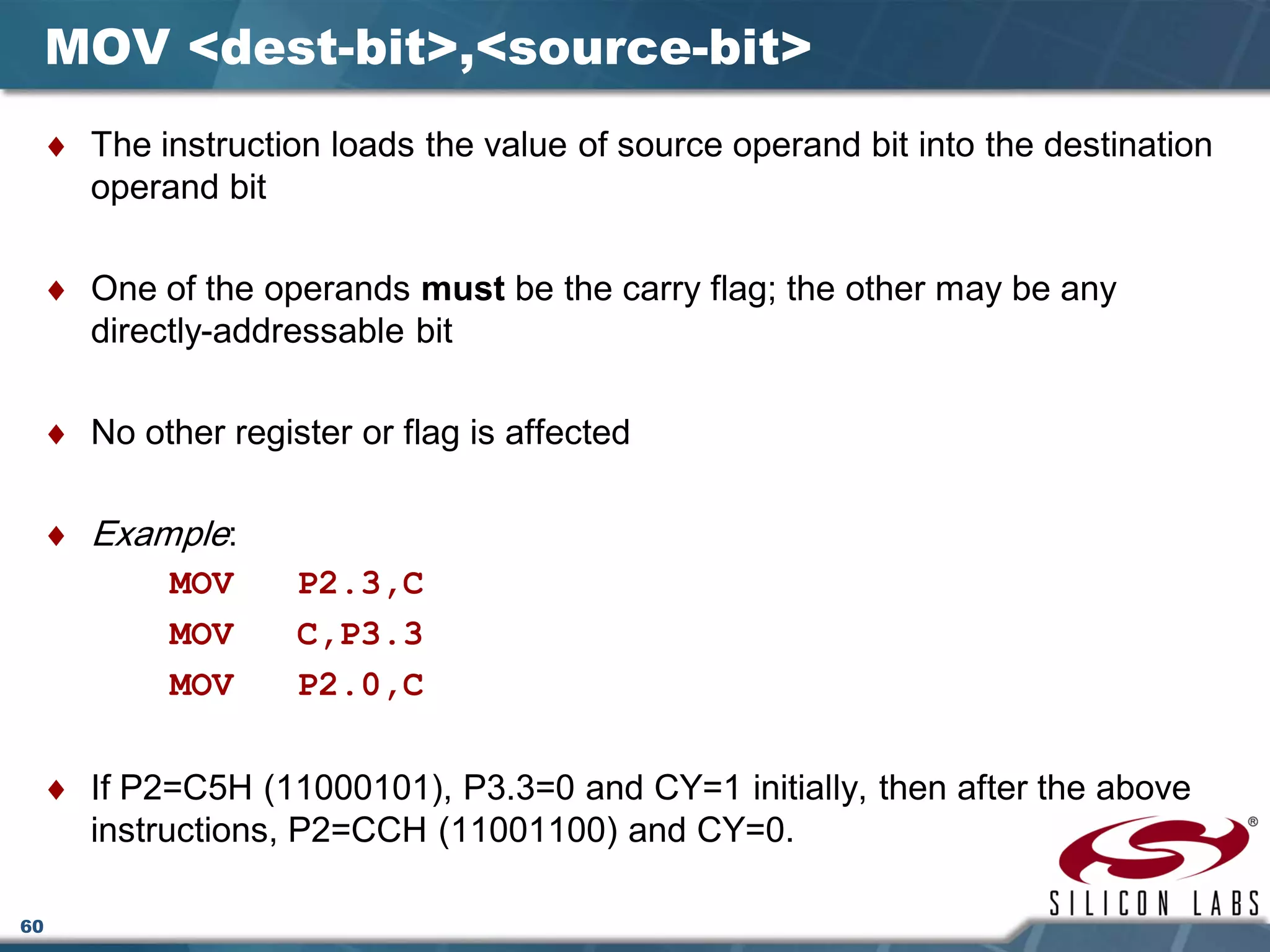 MOV <dest-bit>,<source-bit>

♦ The instruction loads the value of source operand bit into the destination operand bit

♦ One of the operands must be the carry flag; the other may be any directly-addressable bit

♦ No other register or flag is affected

♦ Example:
MOV P2.3,C
MOV C,P3.3
MOV P2.0,C

♦ If P2=C5H (11000101), P3.3=0 and CY=1 initially, then after the above instructions, P2=CCH (11001100) and CY=0.

SILICON LABS

60